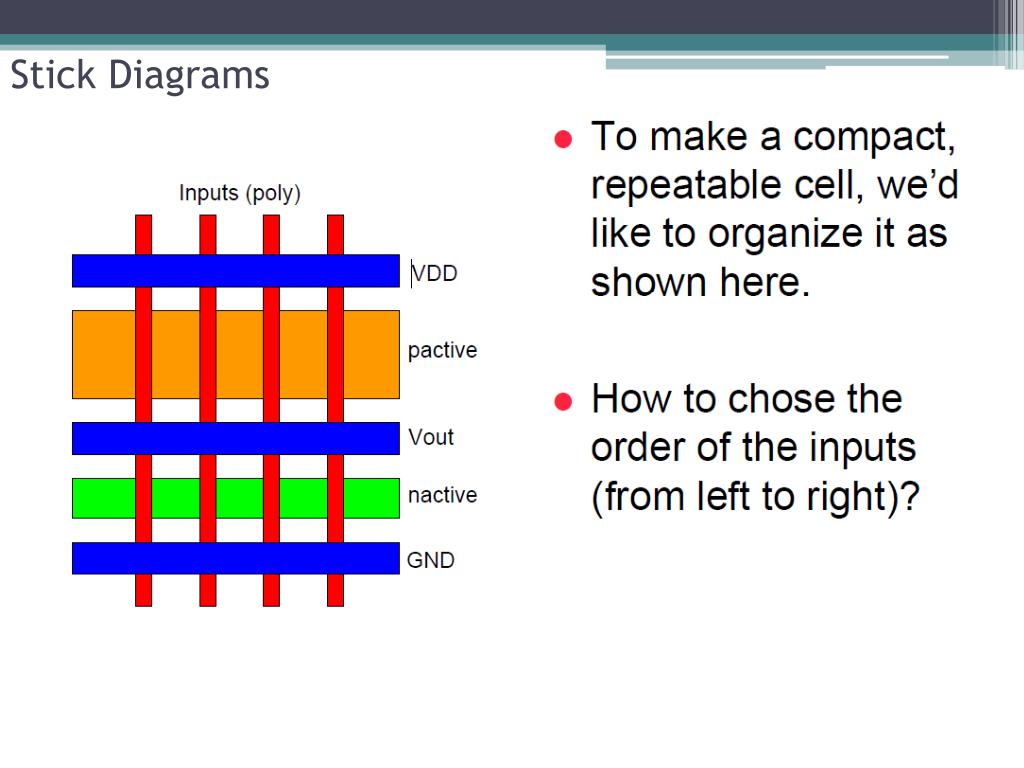 Stick Diagrams

Inputs (poly)

VDD

pactive

Vout

nactive

GND

● To make a compact, repeatable cell, we'd like to organize it as shown here.

● How to chose the order of the inputs (from left to right)?